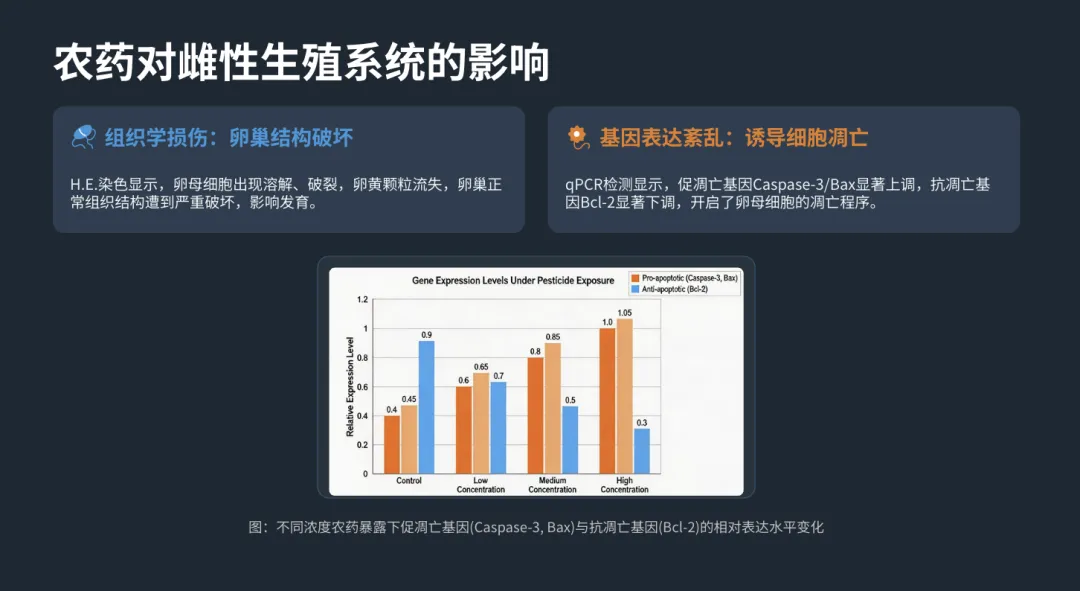 农药对雌性生殖系统的影响

组织学损伤：卵巢结构破坏

H.E.染色显示，卵母细胞出现溶解、破裂，卵黄颗粒流失，卵巢正常组织结构遭到严重破坏，影响发育。

基因表达紊乱：诱导细胞凋亡

qPCR检测显示，促凋亡基因Caspase-3/Bax显著上调，抗凋亡基因Bcl-2显著下调，开启了卵母细胞的凋亡程序。

Gene Expression Levels Under Pesticide Exposure

Pro-apoptotic (Caspase-3, Bax)
Anti-apoptotic (Bcl-2)

Relative Expression Level

1.2
1
0.8
0.6
0.4
0.2
0

0.4 0.45 0.9
0.6 0.65 0.7
0.8 0.85 0.5
1.0 1.05 0.3

Control
Low Concentration
Medium Concentration
High Concentration

图：不同浓度农药暴露下促凋亡基因(Caspase-3, Bax)与抗凋亡基因(Bcl-2)的相对表达水平变化